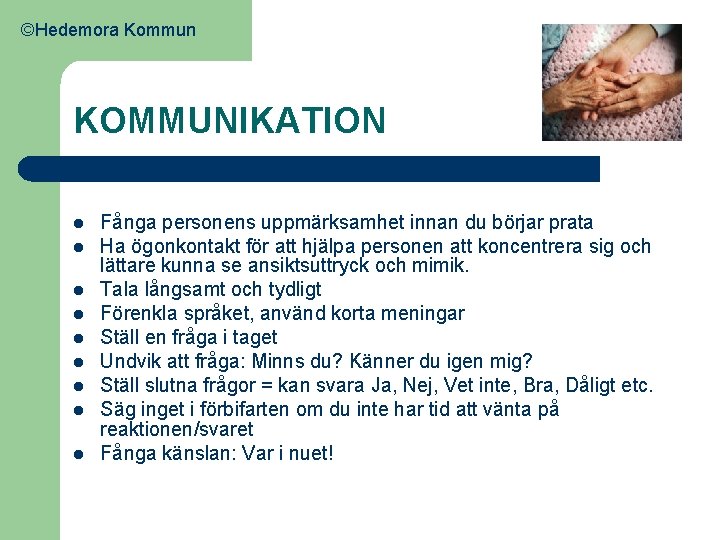 ©Hedemora Kommun

KOMMUNIKATION

- Fånga personens uppmärksamhet innan du börjar prata
- Ha ögonkontakt för att hjälpa personen att koncentrera sig och lättare kunna se ansiktsuttryck och mimik.
- Tala långsamt och tydligt
- Förenkla språket, använd korta meningar
- Ställ en fråga i taget
- Undvik att fråga: Minns du? Känner du igen mig?
- Ställ slutna frågor = kan svara Ja, Nej, Vet inte, Bra, Dåligt etc.
- Säg inget i förbifarten om du inte har tid att vänta på reaktionen/svaret
- Fånga känslan: Var i nuet!